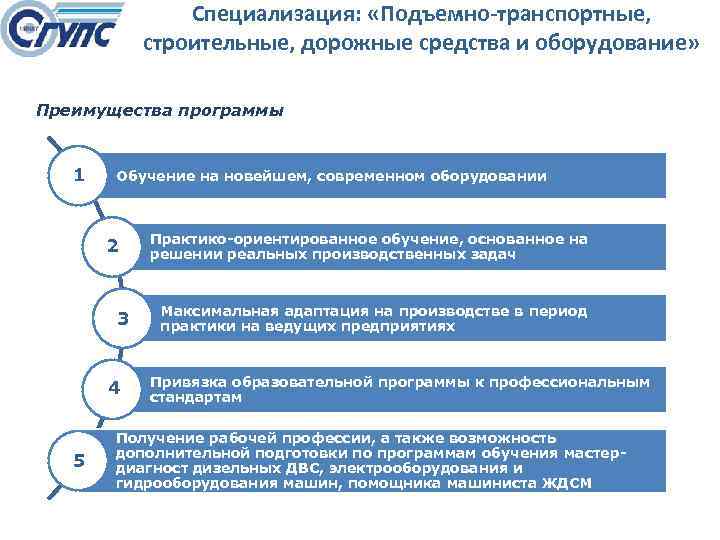 СГУПС

Специализация: «Подъемно-транспортные, строительные, дорожные средства и оборудование»

Преимущества программы

1
Обучение на новейшем, современном оборудовании

2
Практико-ориентированное обучение, основанное на решении реальных производственных задач

3
Максимальная адаптация на производстве в период практики на ведущих предприятиях

4
Привязка образовательной программы к профессиональным стандартам

5
Получение рабочей профессии, а также возможность дополнительной подготовки по программам обучения мастер-диагност дизельных ДВС, электрооборудования и гидрооборудования машин, помощника машиниста ЖДСМ